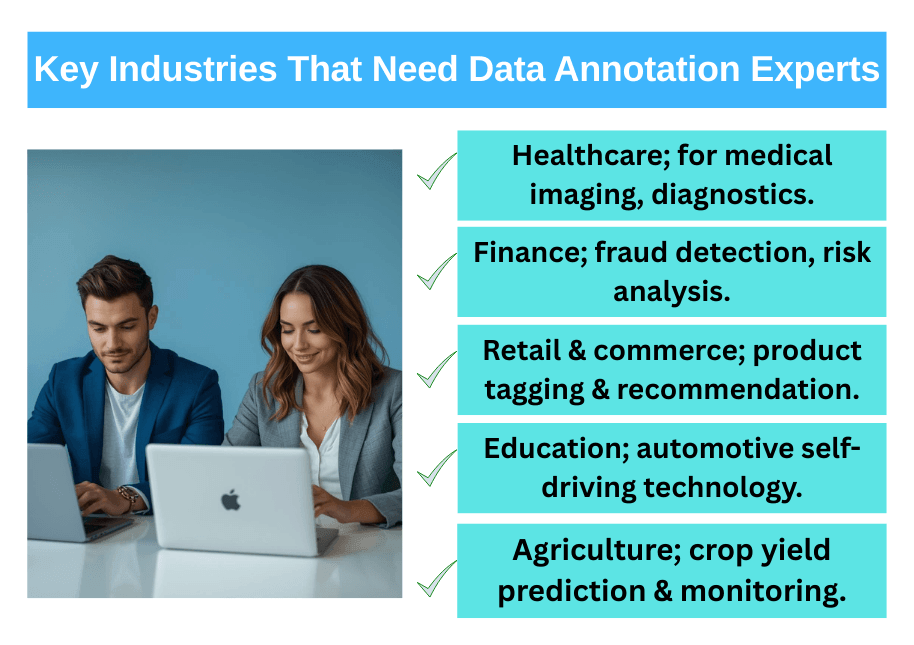 Key Industries That Need Data Annotation Experts

Healthcare; for medical imaging, diagnostics.

Finance; fraud detection, risk analysis.

Retail & commerce; product tagging & recommendation.

Education; automotive self-driving technology.

Agriculture; crop yield prediction & monitoring.